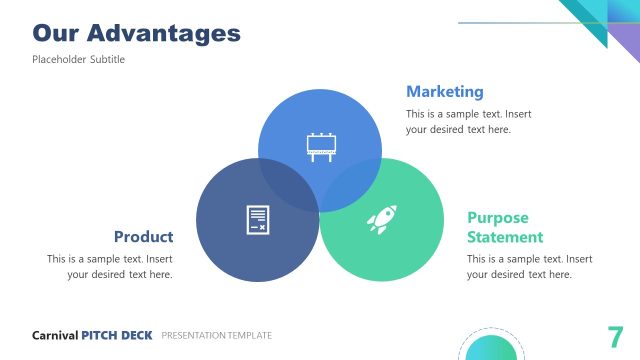 Our Advantages

Placeholder Subtitle

Marketing

This is a sample text. Insert your desired text here.

Product

This is a sample text. Insert your desired text here.

Purpose Statement

This is a sample text. Insert your desired text here.

Carnival PITCH DECK PRESENTATION TEMPLATE

7